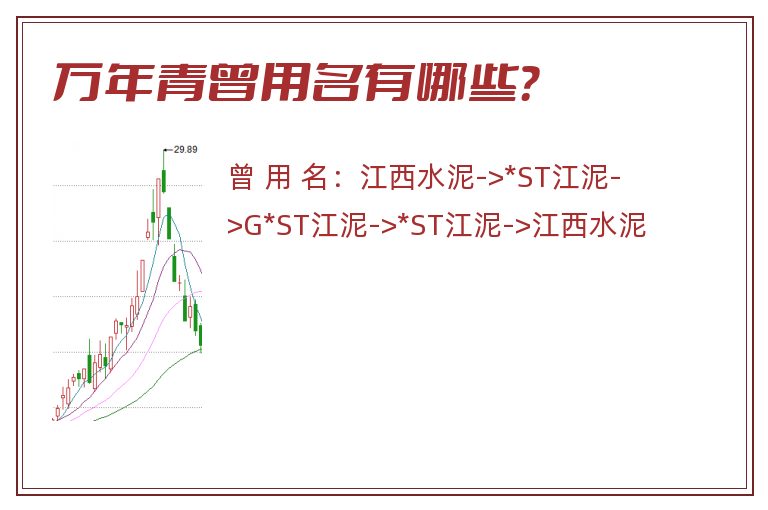 万年青曾用名有哪些?

29.89

曾 用 名：江西水泥->*ST江泥->G*ST江泥->*ST江泥->江西水泥